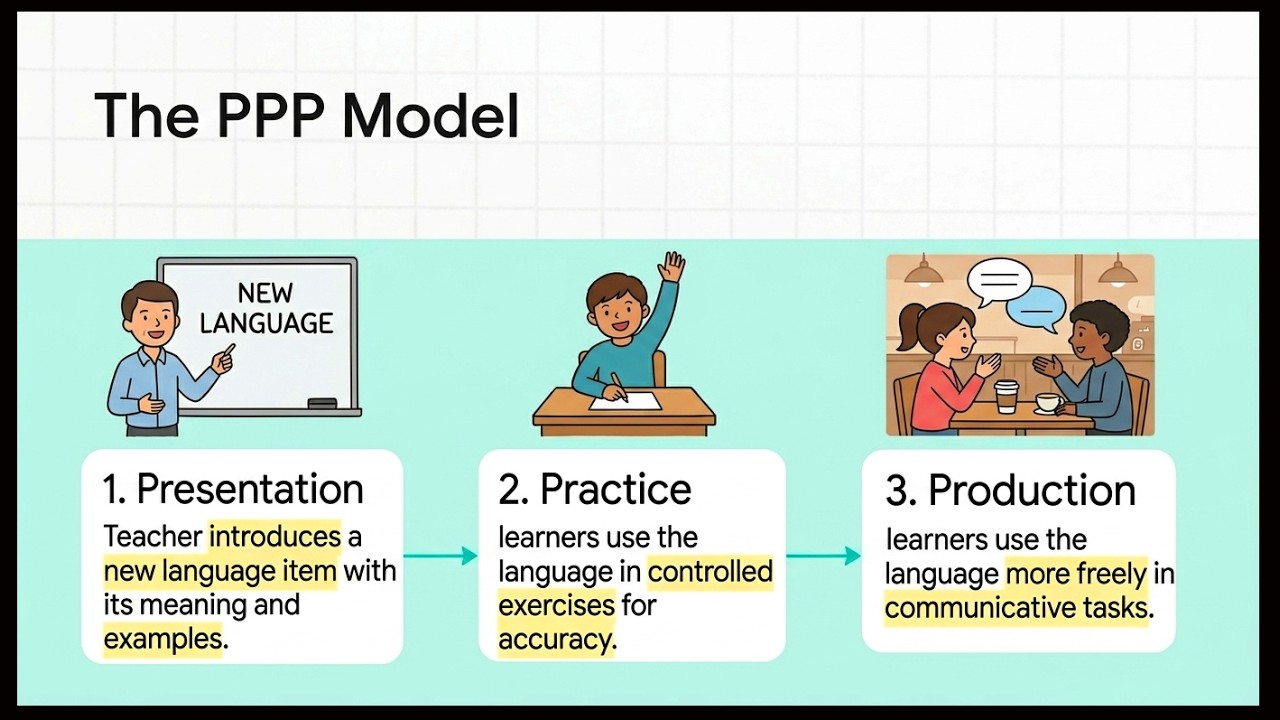 The PPP Model

NEW LANGUAGE

1. Presentation
Teacher introduces a new language item with its meaning and examples.

2. Practice
learners use the language in controlled exercises for accuracy.

3. Production
learners use the language more freely in communicative tasks.